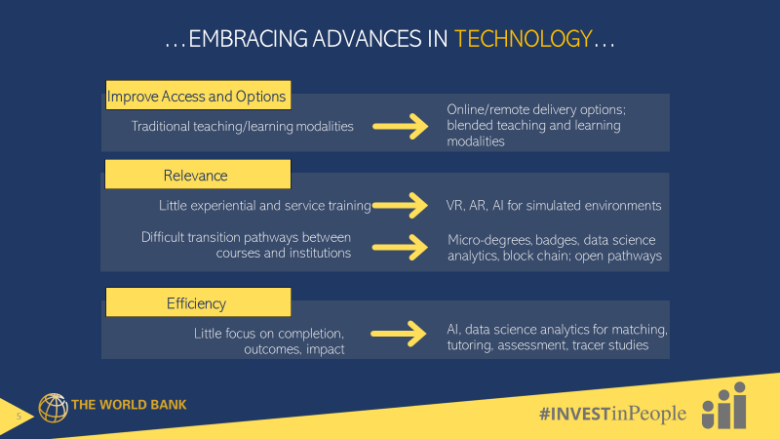 …EMBRACING ADVANCES IN TECHNOLOGY…

Improve Access and Options

Traditional teaching/learning modalities

Online/remote delivery options; blended teaching and learning modalities

Relevance

Little experiential and service training

VR, AR, AI for simulated environments

Difficult transition pathways between courses and institutions

Micro-degrees, badges, data science analytics, block chain; open pathways

Efficiency

Little focus on completion, outcomes, impact

AI, data science analytics for matching, tutoring, assessment, tracer studies

5

THE WORLD BANK

#INVESTinPeople